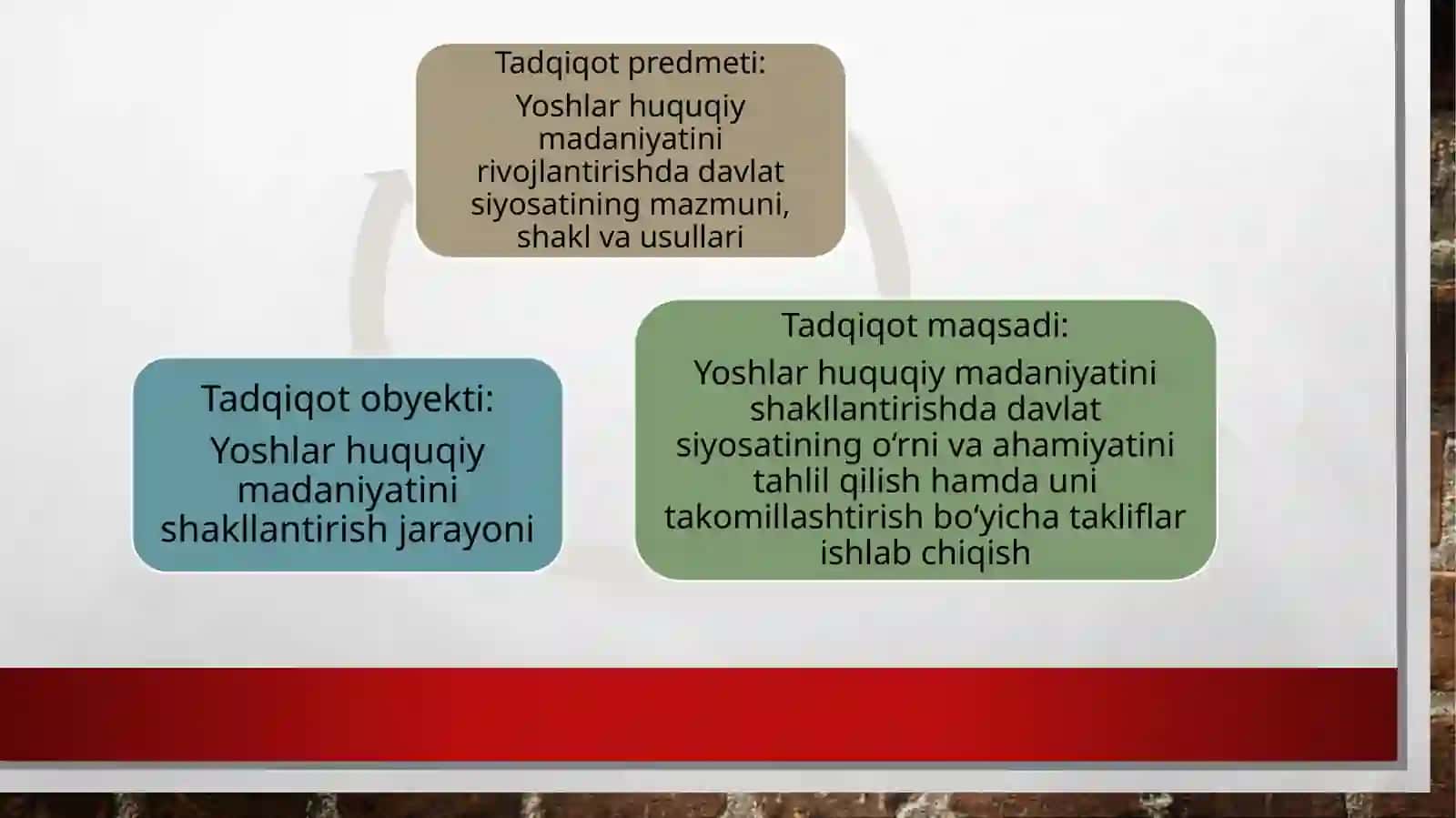 Tadqiqot predmeti:

Yoshlar huquqiy madaniyatini rivojlantirishda davlat siyosatining mazmuni, shakl va usullari

Tadqiqot maqsadi:

Yoshlar huquqiy madaniyatini shakllantirishda davlat siyosatining o‘rni va ahamiyatini tahlil qilish hamda uni takomillashtirish bo‘yicha takliflar ishlab chiqish

Tadqiqot obyekti:

Yoshlar huquqiy madaniyatini shakllantirish jarayoni